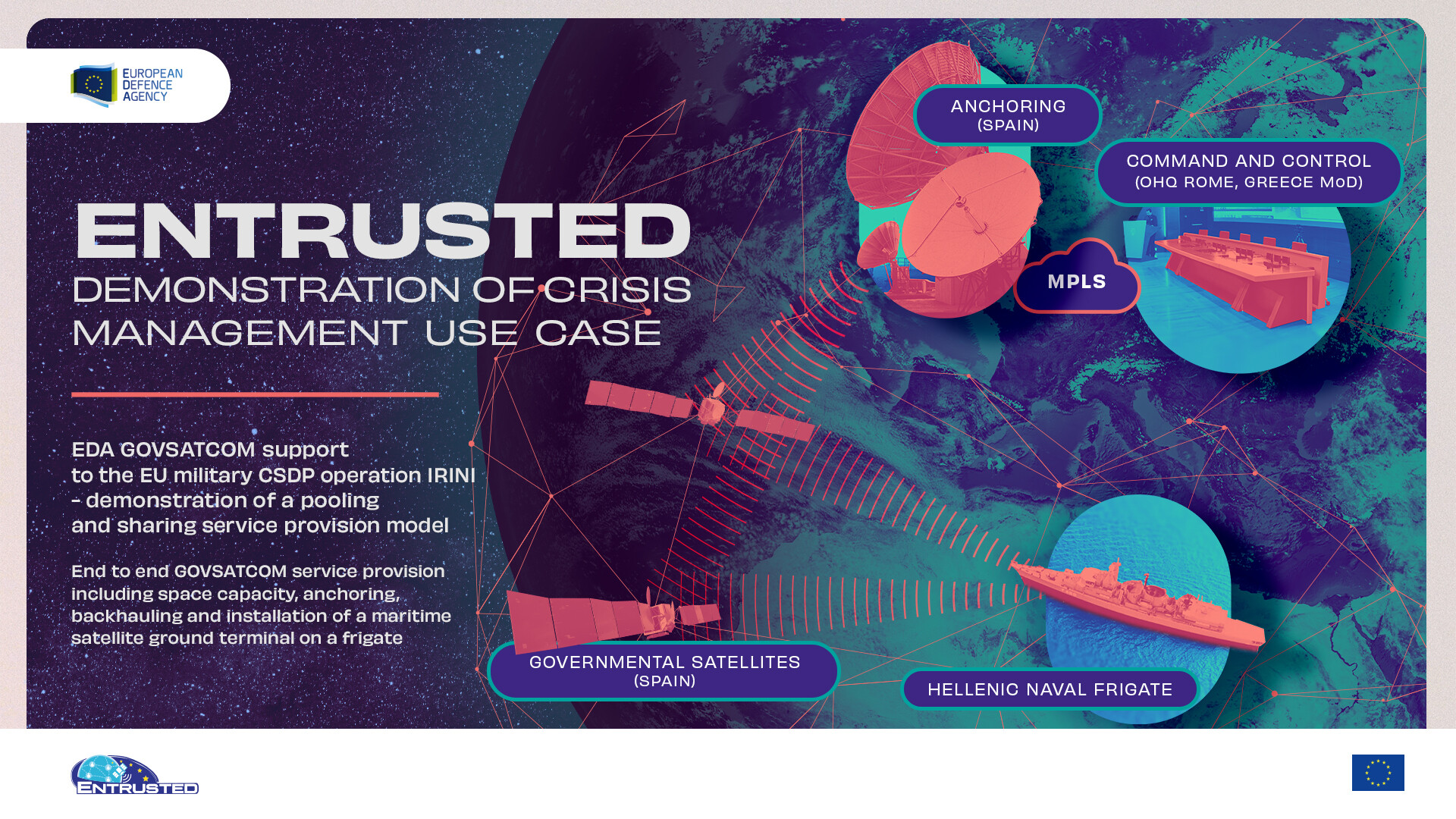 EUROPEAN DEFENCE AGENCY

ENTRUSTED
DEMONSTRATION OF CRISIS MANAGEMENT USE CASE

EDA GOVSATCOM support to the EU military CSDP operation IRINI - demonstration of a pooling and sharing service provision model

End to end GOVSATCOM service provision including space capacity, anchoring, backhauling and installation of a maritime satellite ground terminal on a frigate

ANCHORING (SPAIN)

COMMAND AND CONTROL (OHQ ROME, GREECE MoD)

MPLS

GOVERNMENTAL SATELLITES (SPAIN)

HELLENIC NAVAL FRIGATE

ENTRUSTED